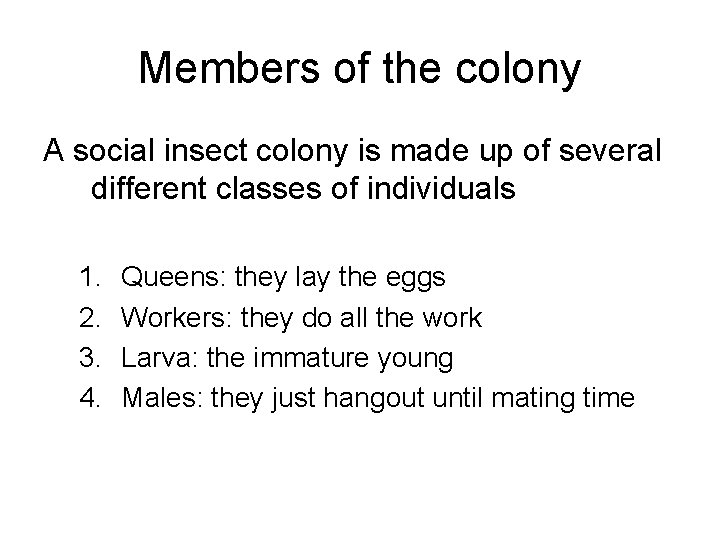 Members of the colony

A social insect colony is made up of several different classes of individuals

1. Queens: they lay the eggs
2. Workers: they do all the work
3. Larva: the immature young
4. Males: they just hangout until mating time